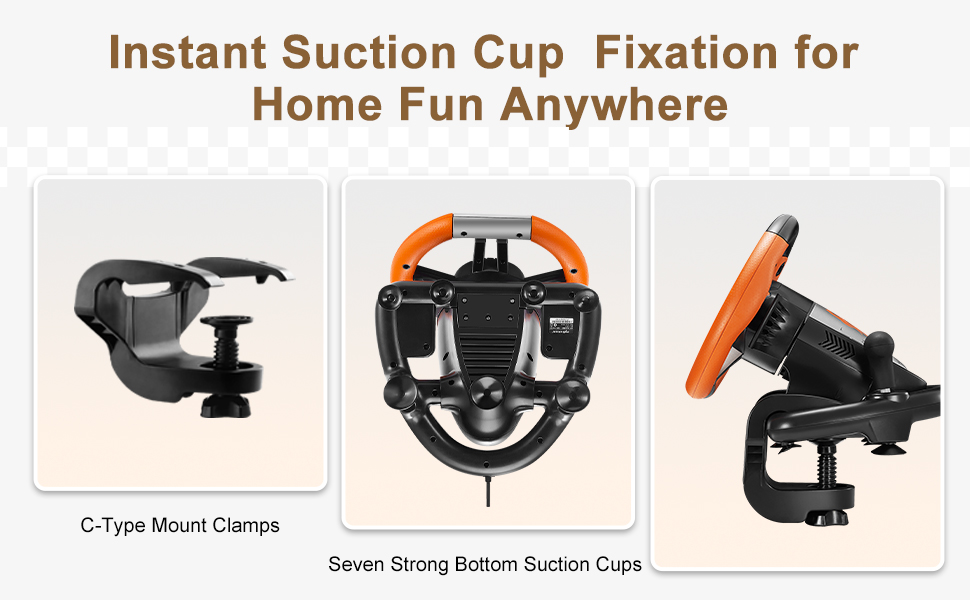 Instant Suction Cup  Fixation for Home Fun Anywhere

C-Type Mount Clamps

Seven Strong Bottom Suction Cups